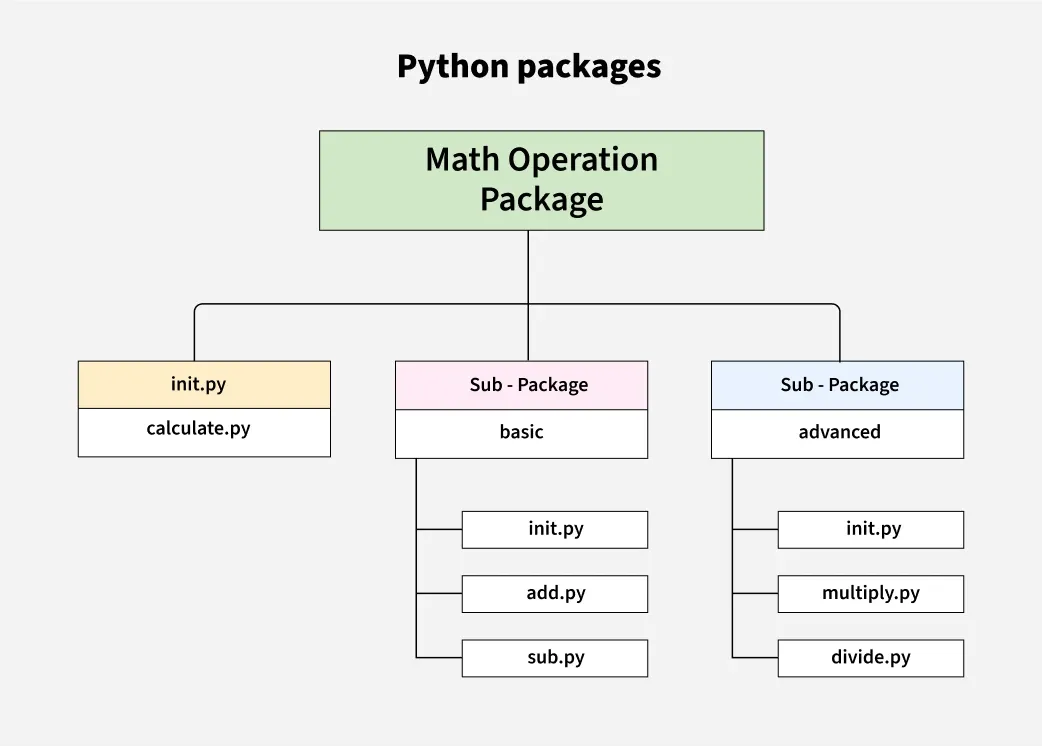 Python packages

Math Operation Package

init.py

calculate.py

Sub - Package

basic

init.py

add.py

sub.py

Sub - Package

advanced

init.py

multiply.py

divide.py